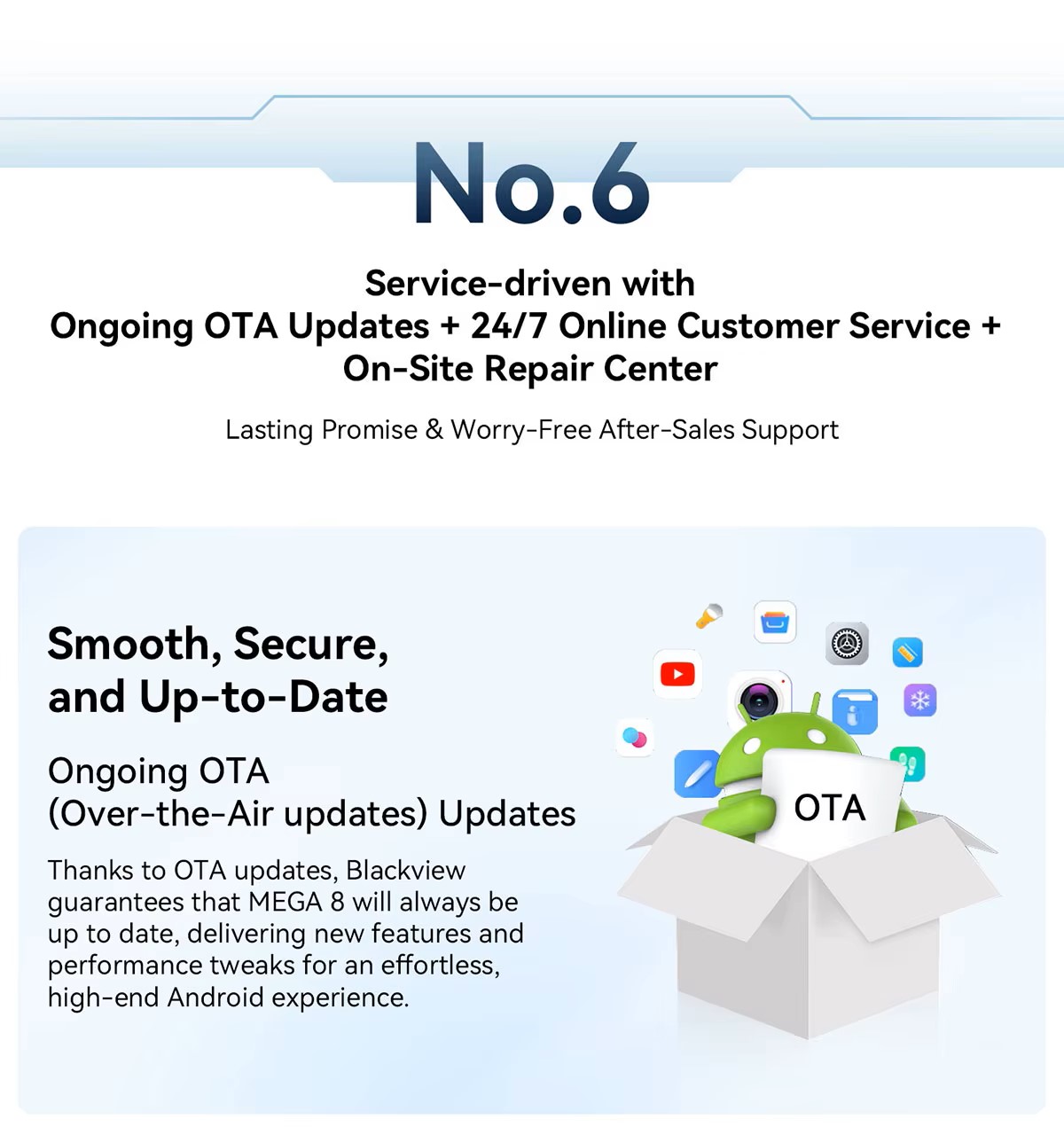 No.6

Service-driven with
Ongoing OTA Updates + 24/7 Online Customer Service +
On-Site Repair Center

Lasting Promise & Worry-Free After-Sales Support

Smooth, Secure,
and Up-to-Date

Ongoing OTA
(Over-the-Air updates) Updates

Thanks to OTA updates, Blackview guarantees that MEGA 8 will always be up to date, delivering new features and performance tweaks for an effortless, high-end Android experience.

OTA